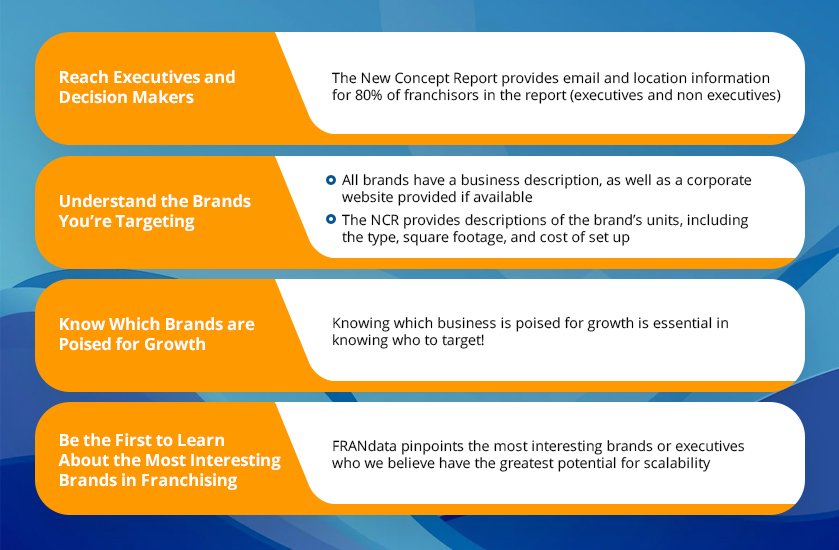 Reach Executives and Decision Makers

The New Concept Report provides email and location information for 80% of franchisors in the report (executives and non executives)

Understand the Brands You're Targeting

All brands have a business description, as well as a corporate website provided if available

The NCR provides descriptions of the brand's units, including the type, square footage, and cost of set up

Know Which Brands are Poised for Growth

Knowing which business is poised for growth is essential in knowing who to target!

Be the First to Learn About the Most Interesting Brands in Franchising

FRANdata pinpoints the most interesting brands or executives who we believe have the greatest potential for scalability